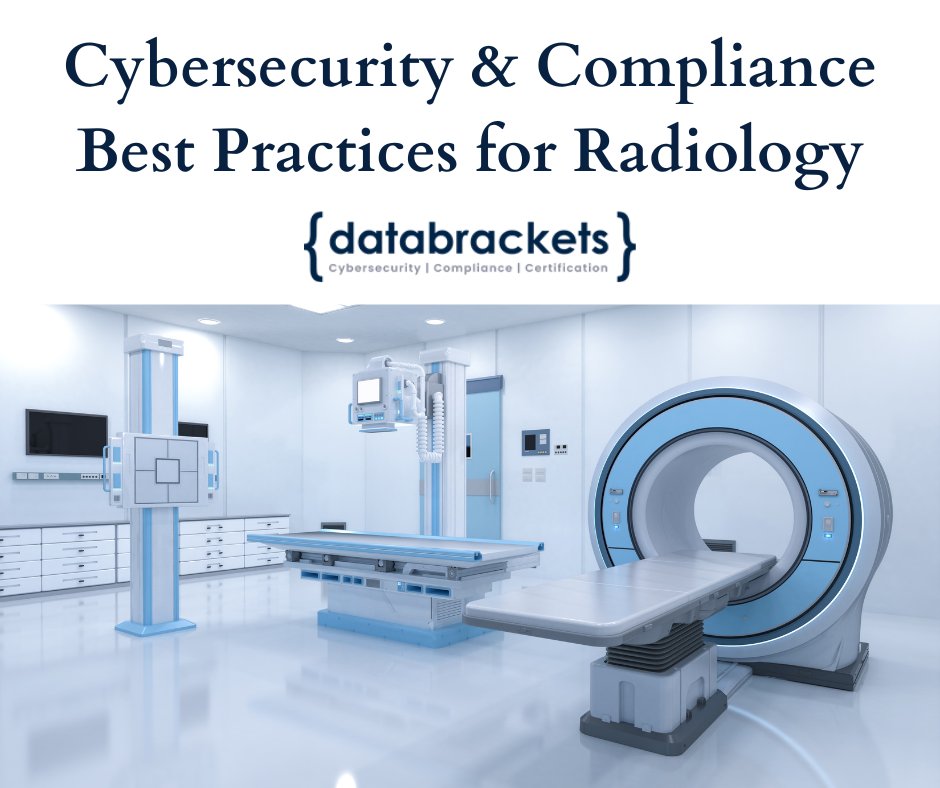 Cybersecurity & Compliance Best Practices for Radiology

{databrackets}
Cybersecurity | Compliance | Certification